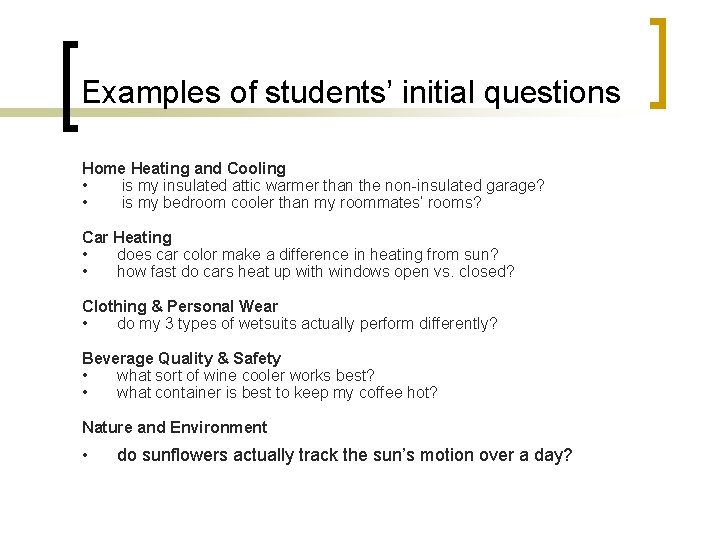 Examples of students' initial questions

Home Heating and Cooling
• is my insulated attic warmer than the non-insulated garage?
• is my bedroom cooler than my roommates' rooms?

Car Heating
• does car color make a difference in heating from sun?
• how fast do cars heat up with windows open vs. closed?

Clothing & Personal Wear
• do my 3 types of wetsuits actually perform differently?

Beverage Quality & Safety
• what sort of wine cooler works best?
• what container is best to keep my coffee hot?

Nature and Environment
• do sunflowers actually track the sun's motion over a day?